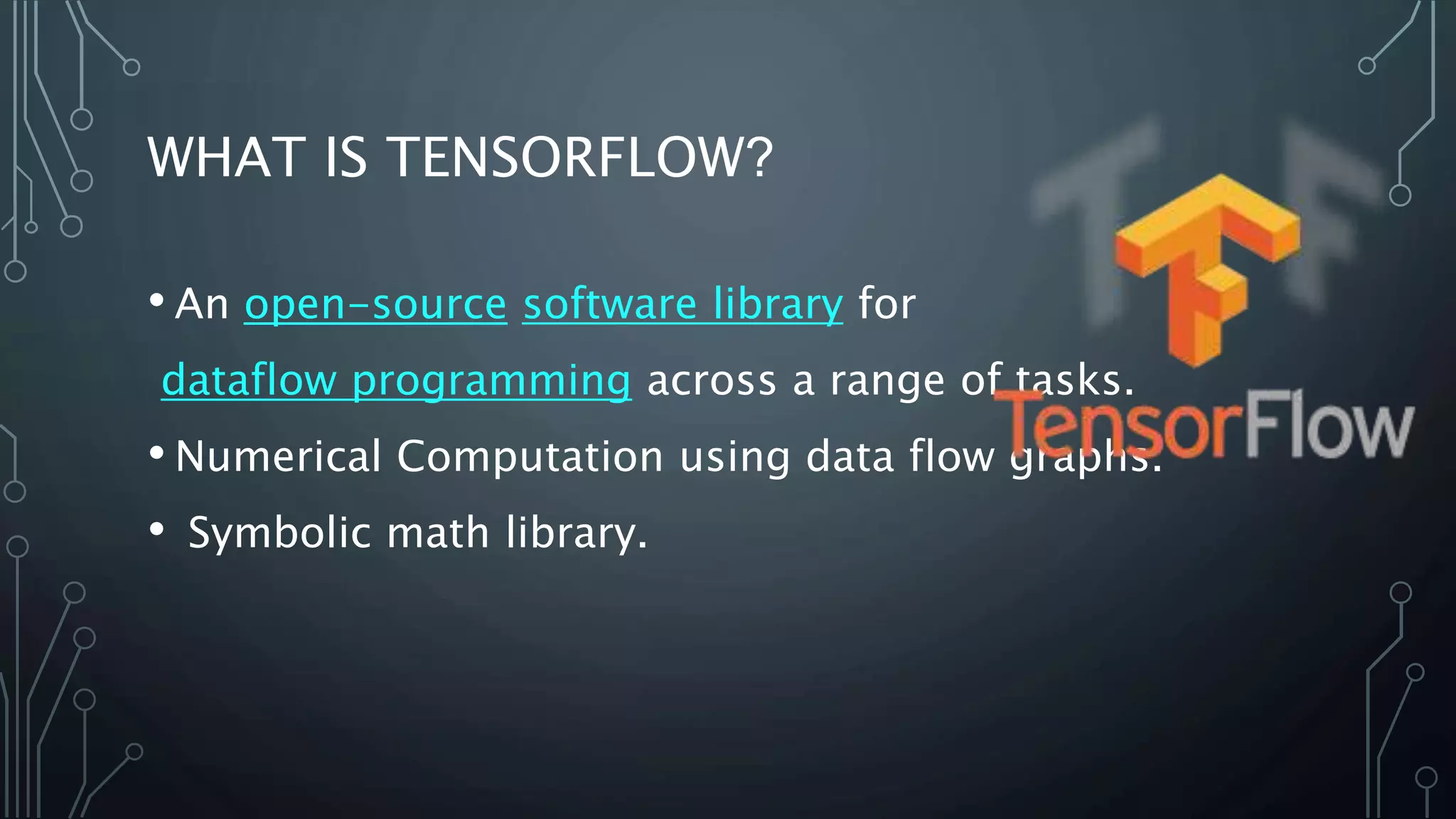 WHAT IS TENSORFLOW?

• An open-source software library for dataflow programming across a range of tasks.

• Numerical Computation using data flow graphs.

• Symbolic math library.

TensorFlow